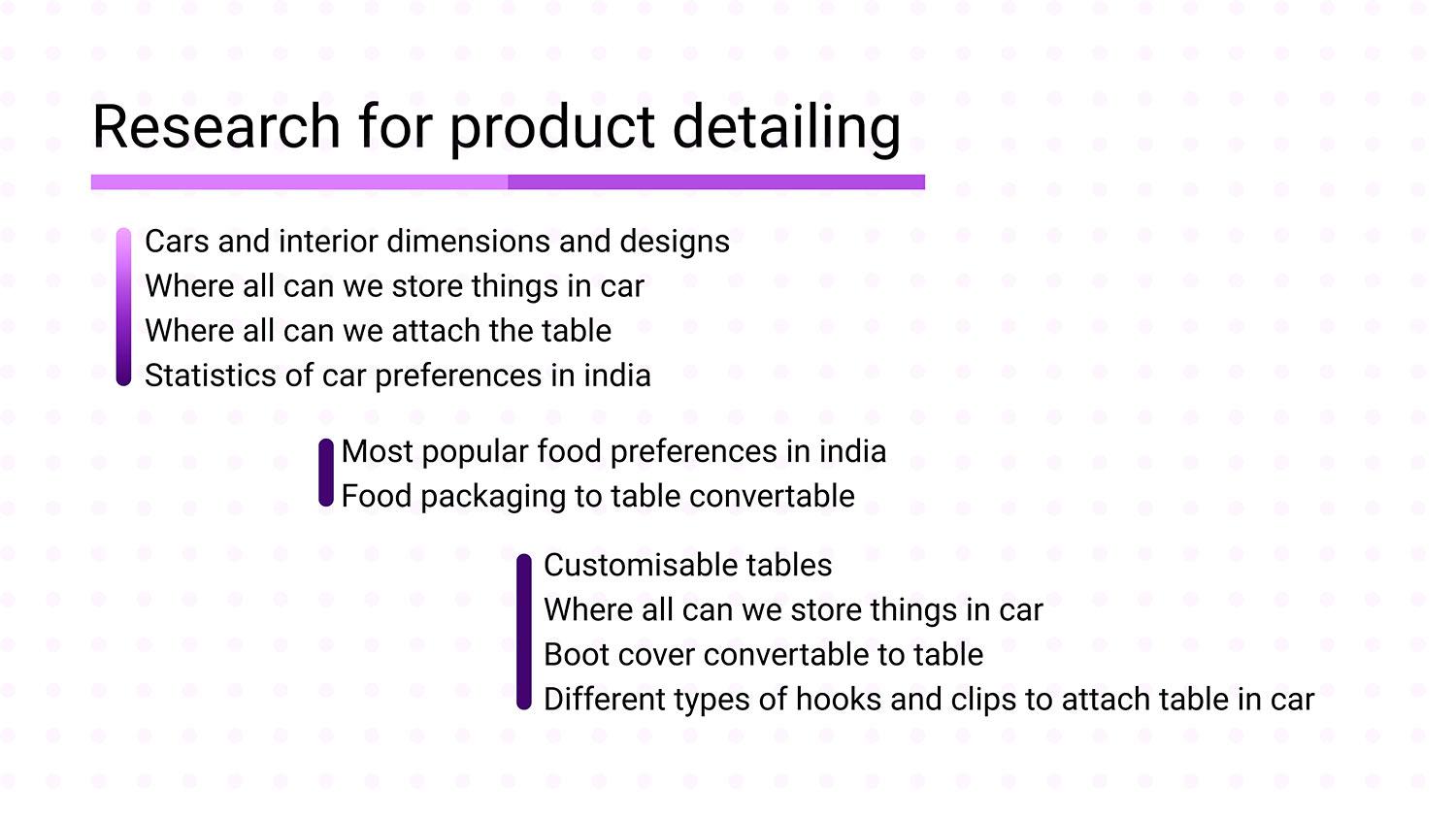 Research for product detailing

Cars and interior dimensions and designs
Where all can we store things in car
Where all can we attach the table
Statistics of car preferences in india

Most popular food preferences in india
Food packaging to table convertable

Customisable tables
Where all can we store things in car
Boot cover convertable to table
Different types of hooks and clips to attach table in car